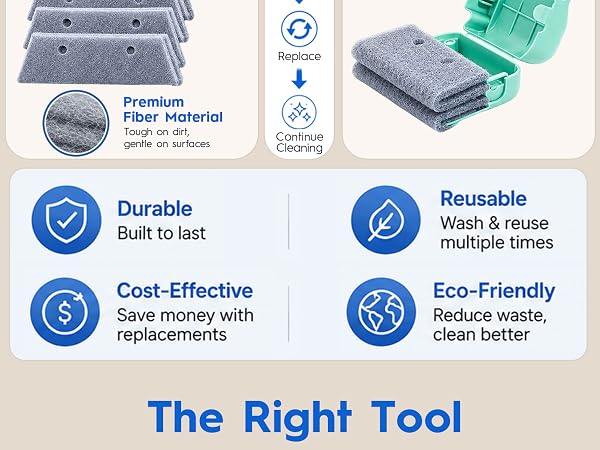 Premium Fiber Material
Tough on dirt, gentle on surfaces

Replace

Continue Cleaning

Durable
Built to last

Reusable
Wash & reuse multiple times

Cost-Effective
Save money with replacements

Eco-Friendly
Reduce waste, clean better

The Right Tool